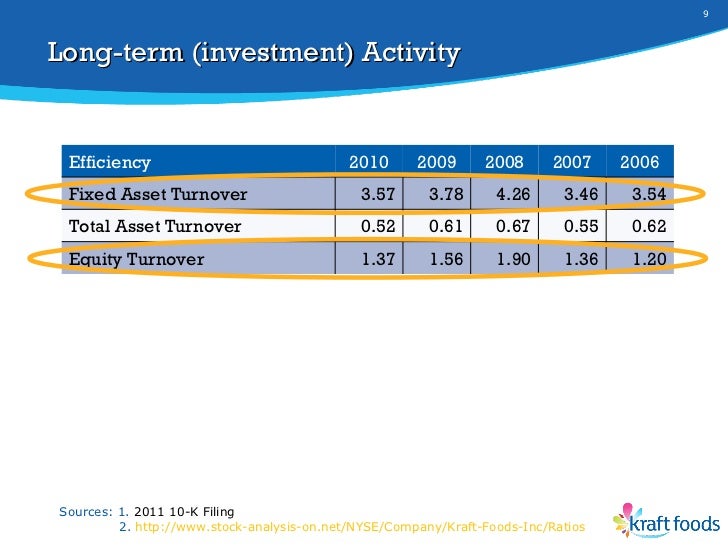 9

Long-term (investment) Activity

| Efficiency | 2010 | 2009 | 2008 | 2007 | 2006 |
|---|---|---|---|---|---|
| Fixed Asset Turnover | 3.57 | 3.78 | 4.26 | 3.46 | 3.54 |
| Total Asset Turnover | 0.52 | 0.61 | 0.67 | 0.55 | 0.62 |
| Equity Turnover | 1.37 | 1.56 | 1.90 | 1.36 | 1.20 |

Sources: 1. 2011 10-K Filing
2. http://www.stock-analysis-on.net/NYSE/Company/Kraft-Foods-Inc/Ratios

kraft foods